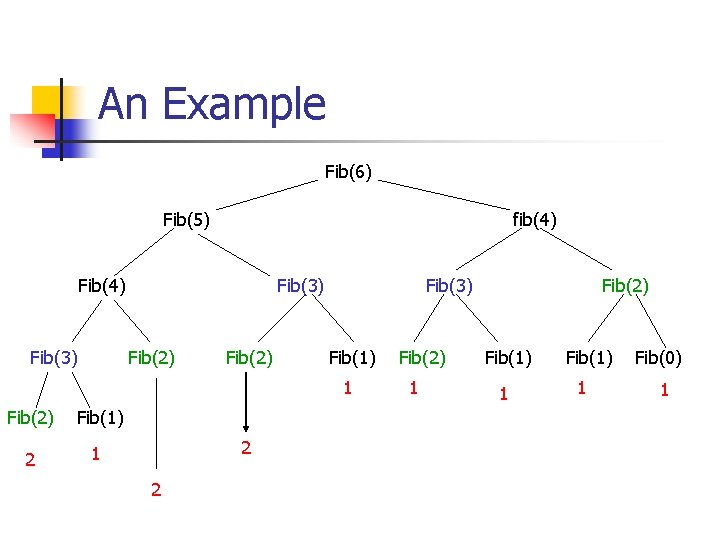 An Example

Fib(6)

Fib(5)

fib(4)

Fib(4)

Fib(3)

Fib(3)

Fib(2)

Fib(3)

Fib(2)

Fib(2)

Fib(1)

Fib(2)

Fib(1)

Fib(1)

Fib(0)

1

1

1

1

1

Fib(2)

Fib(1)

2

1

2

2